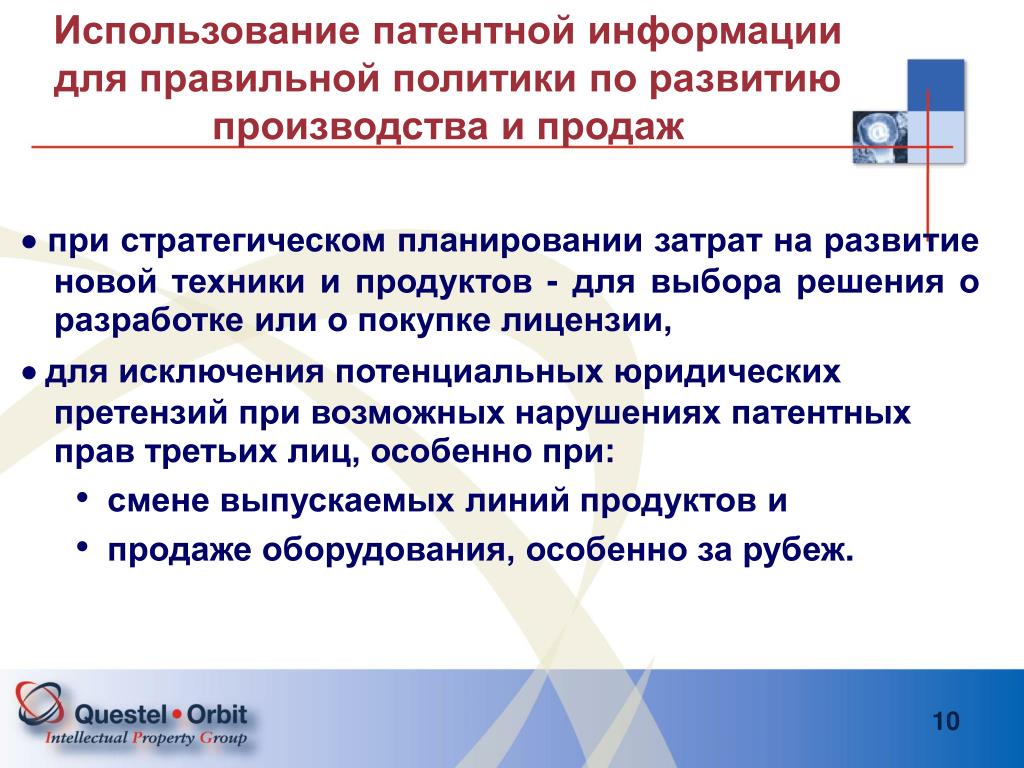 Использование патентной информации для правильной политики по развитию производства и продаж

● при стратегическом планировании затрат на развитие новой техники и продуктов - для выбора решения о разработке или о покупке лицензии,

● для исключения потенциальных юридических претензий при возможных нарушениях патентных прав третьих лиц, особенно при:

• смене выпускаемых линий продуктов и

• продаже оборудования, особенно за рубеж.

Questel • Orbit
Intellectual Property Group

10